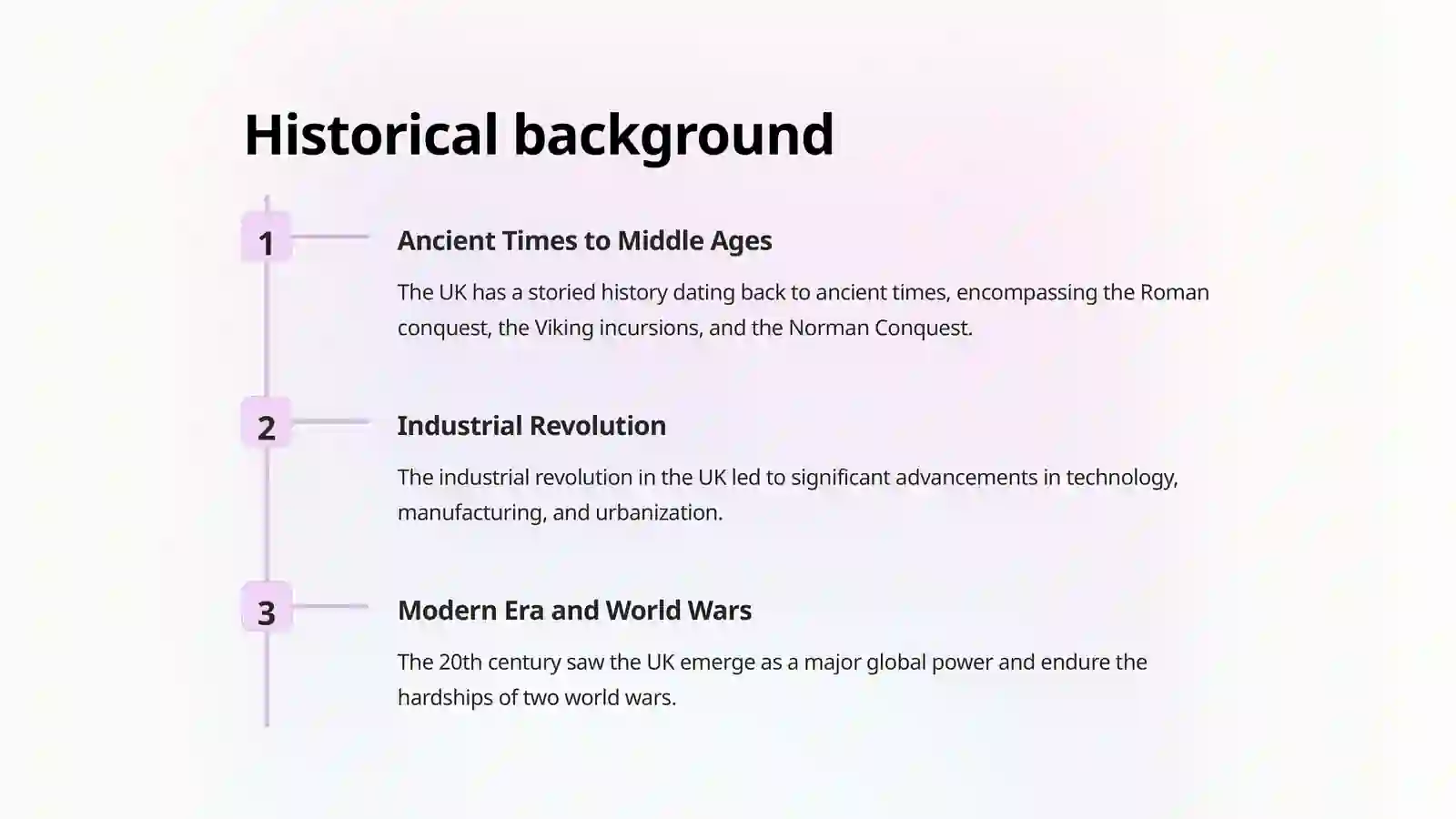 Historical background

1

Ancient Times to Middle Ages

The UK has a storied history dating back to ancient times, encompassing the Roman conquest, the Viking incursions, and the Norman Conquest.

2

Industrial Revolution

The industrial revolution in the UK led to significant advancements in technology, manufacturing, and urbanization.

3

Modern Era and World Wars

The 20th century saw the UK emerge as a major global power and endure the hardships of two world wars.